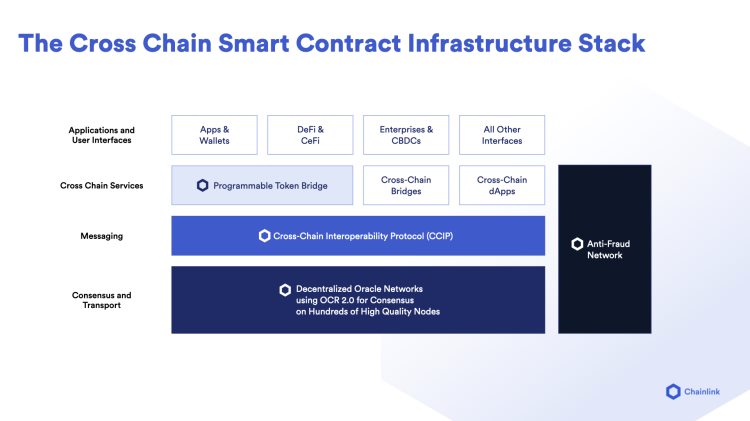 The Cross Chain Smart Contract Infrastructure Stack

Applications and User Interfaces

Apps & Wallets

DeFi & CeFi

Enterprises & CBDCs

All Other Interfaces

Cross Chain Services

Programmable Token Bridge

Cross-Chain Bridges

Cross-Chain dApps

Messaging

Cross-Chain Interoperability Protocol (CCIP)

Consensus and Transport

Decentralized Oracle Networks using OCR 2.0 for Consensus on Hundreds of High Quality Nodes

Anti-Fraud Network

Chainlink